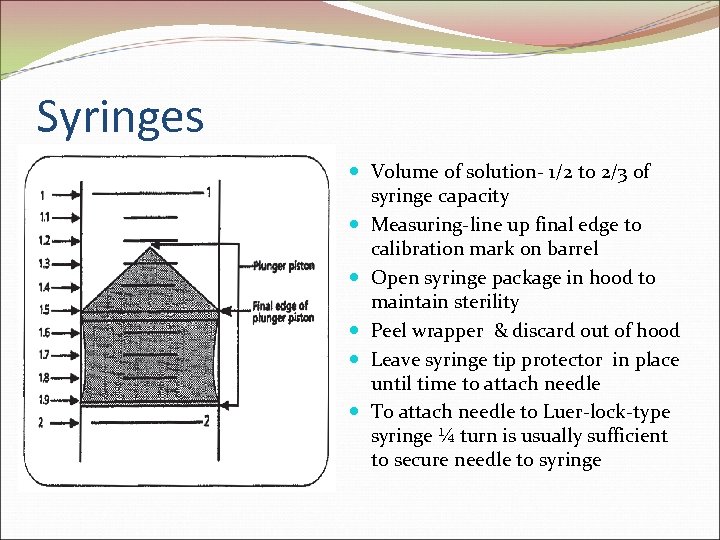 Syringes

1
1.1
1.2
1.3
1.4
1.5
1.6
1.7
1.8
1.9
2

1

2

Plunger piston

Final edge of plunger piston

- Volume of solution- 1/2 to 2/3 of syringe capacity
- Measuring-line up final edge to calibration mark on barrel
- Open syringe package in hood to maintain sterility
- Peel wrapper & discard out of hood
- Leave syringe tip protector in place until time to attach needle
- To attach needle to Luer-lock-type syringe ¼ turn is usually sufficient to secure needle to syringe